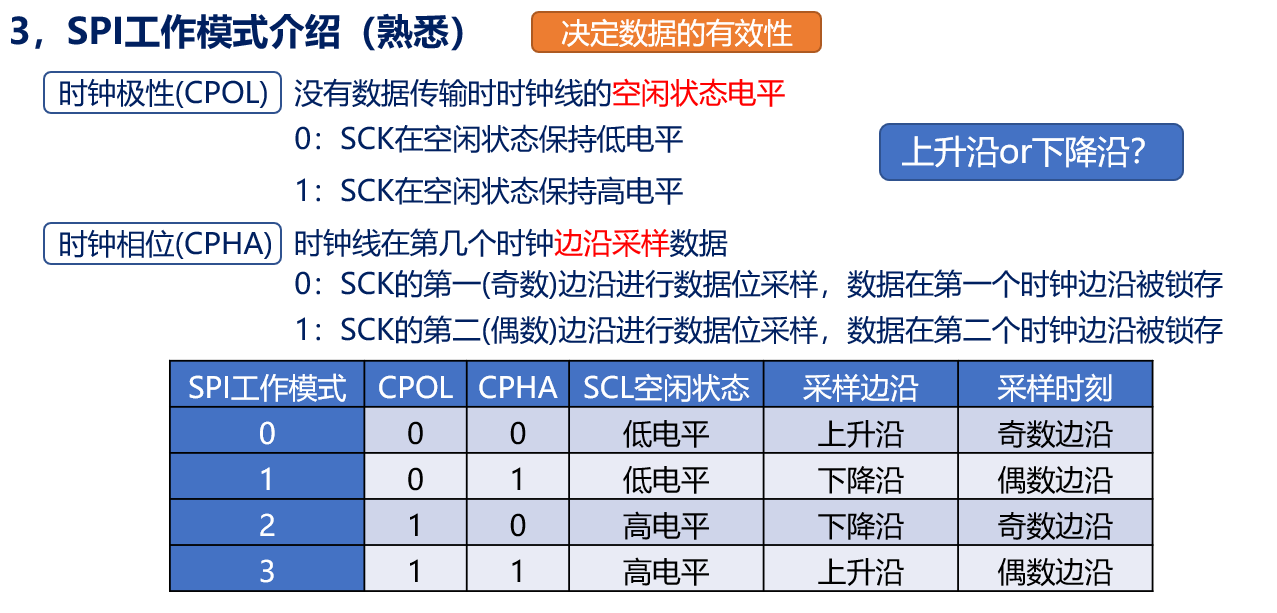 3，SPI工作模式介绍（熟悉）

决定数据的有效性

时钟极性(CPOL) 没有数据传输时时钟线的空闲状态电平

0：SCK在空闲状态保持低电平

1：SCK在空闲状态保持高电平

上升沿or下降沿？

时钟相位(CPHA) 时钟线在第几个时钟边沿采样数据

0：SCK的第一(奇数)边沿进行数据位采样，数据在第一个时钟边沿被锁存

1：SCK的第二(偶数)边沿进行数据位采样，数据在第二个时钟边沿被锁存

| SPI工作模式 | CPOL | CPHA | SCL空闲状态 | 采样边沿 | 采样时刻 |
|---|---|---|---|---|---|
| 0 | 0 | 0 | 低电平 | 上升沿 | 奇数边沿 |
| 1 | 0 | 1 | 低电平 | 下降沿 | 偶数边沿 |
| 2 | 1 | 0 | 高电平 | 下降沿 | 奇数边沿 |
| 3 | 1 | 1 | 高电平 | 上升沿 | 偶数边沿 |